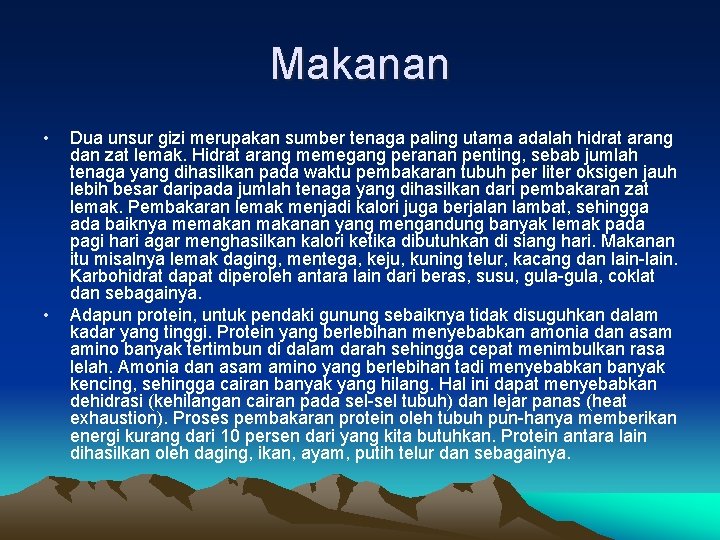 Makanan

• Dua unsur gizi merupakan sumber tenaga paling utama adalah hidrat arang dan zat lemak. Hidrat arang memegang peranan penting, sebab jumlah tenaga yang dihasilkan pada waktu pembakaran tubuh per liter oksigen jauh lebih besar daripada jumlah tenaga yang dihasilkan dari pembakaran zat lemak. Pembakaran lemak menjadi kalori juga berjalan lambat, sehingga ada baiknya memakan makanan yang mengandung banyak lemak pada pagi hari agar menghasilkan kalori ketika dibutuhkan di siang hari. Makanan itu misalnya lemak daging, mentega, keju, kuning telur, kacang dan lain-lain. Karbohidrat dapat diperoleh antara lain dari beras, susu, gula-gula, coklat dan sebagainya.

• Adapun protein, untuk pendaki gunung sebaiknya tidak disuguhkan dalam kadar yang tinggi. Protein yang berlebihan menyebabkan amonia dan asam amino banyak tertimbun di dalam darah sehingga cepat menimbulkan rasa lelah. Amonia dan asam amino yang berlebihan tadi menyebabkan banyak kencing, sehingga cairan banyak yang hilang. Hal ini dapat menyebabkan dehidrasi (kehilangan cairan pada sel-sel tubuh) dan lejar panas (heat exhaustion). Proses pembakaran protein oleh tubuh pun-hanya memberikan energi kurang dari 10 persen dari yang kita butuhkan. Protein antara lain dihasilkan oleh daging, ikan, ayam, putih telur dan sebagainya.